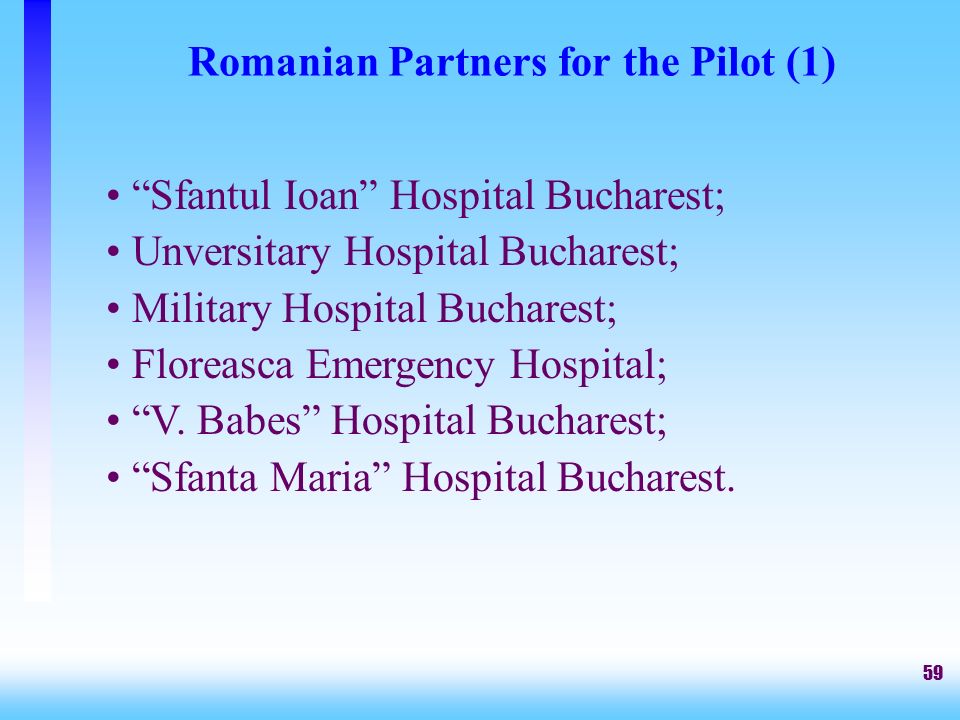 Romanian Partners for the Pilot (1)

• “Sfantul Ioan” Hospital Bucharest;
• Unversitary Hospital Bucharest;
• Military Hospital Bucharest;
• Floreasca Emergency Hospital;
• “V. Babes” Hospital Bucharest;
• “Sfanta Maria” Hospital Bucharest.

59